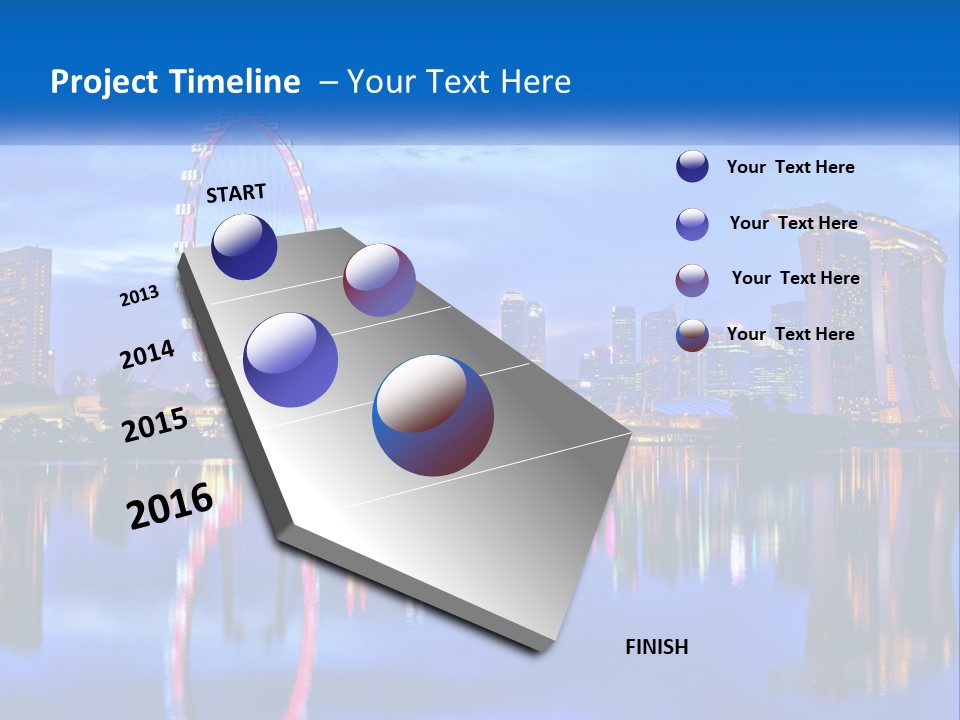 Project Timeline – Your Text Here

START

2013

2014

2015

2016

Your Text Here

Your Text Here

Your Text Here

Your Text Here

FINISH